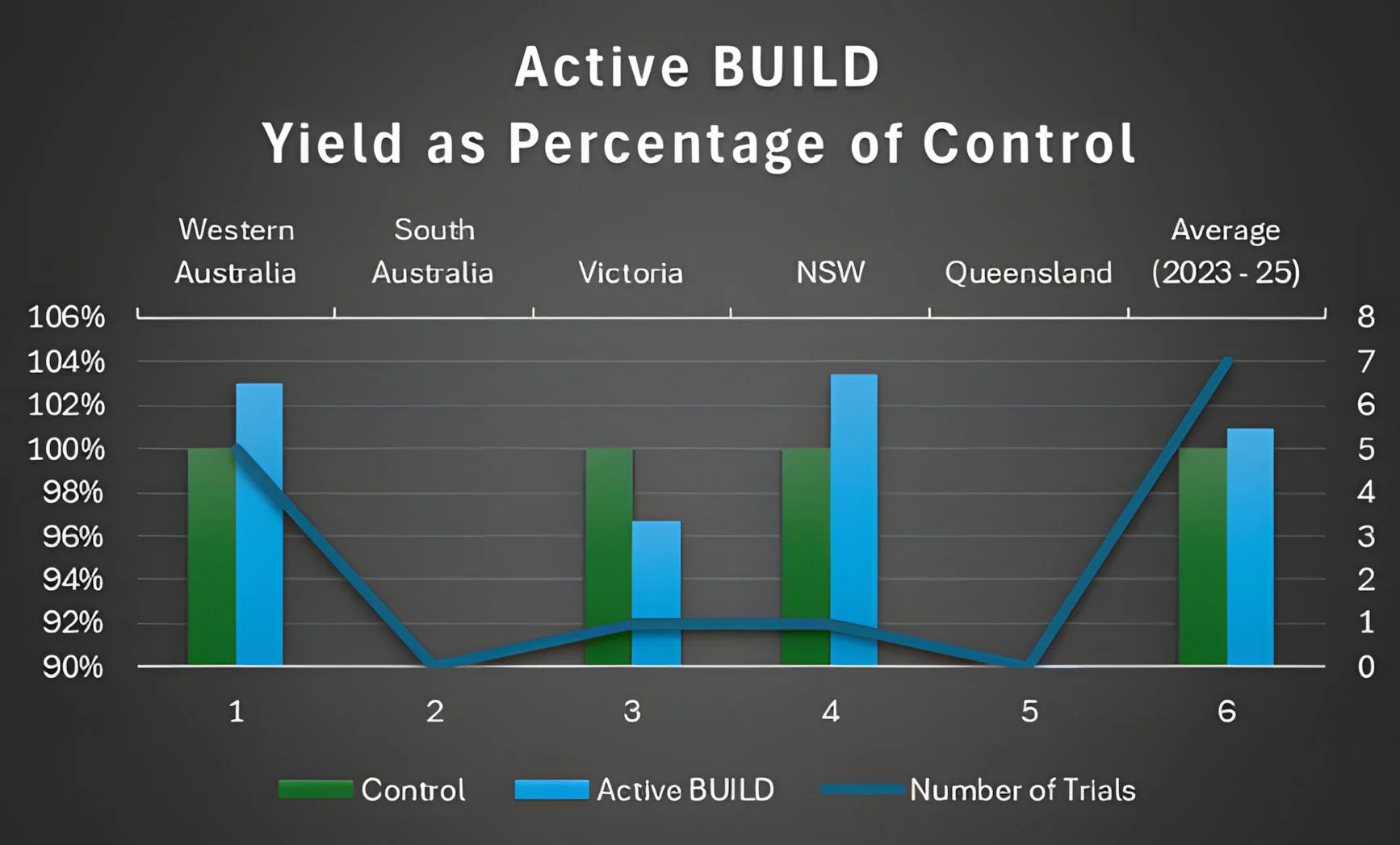 Active BUILD
Yield as Percentage of Control

Western Australia
South Australia
Victoria
NSW
Queensland
Average (2023 - 25)

106%
104%
102%
100%
98%
96%
94%
92%
90%

8
7
6
5
4
3
2
1
0

1
2
3
4
5
6

Control
Active BUILD
Number of Trials